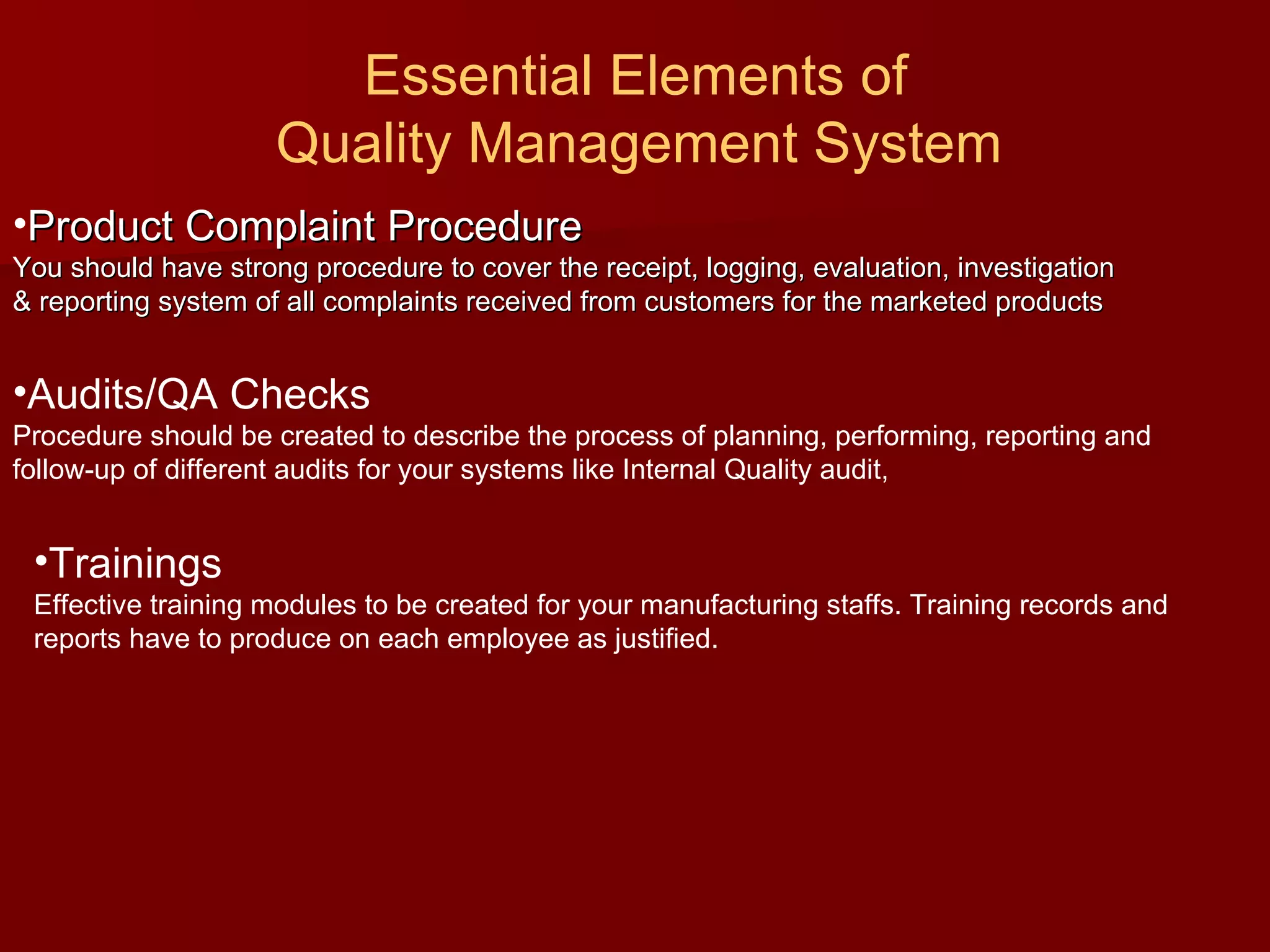 Essential Elements of
Quality Management System

•Product Complaint Procedure
You should have strong procedure to cover the receipt, logging, evaluation, investigation & reporting system of all complaints received from customers for the marketed products

•Audits/QA Checks
Procedure should be created to describe the process of planning, performing, reporting and follow-up of different audits for your systems like Internal Quality audit,

•Trainings
Effective training modules to be created for your manufacturing staffs. Training records and reports have to produce on each employee as justified.